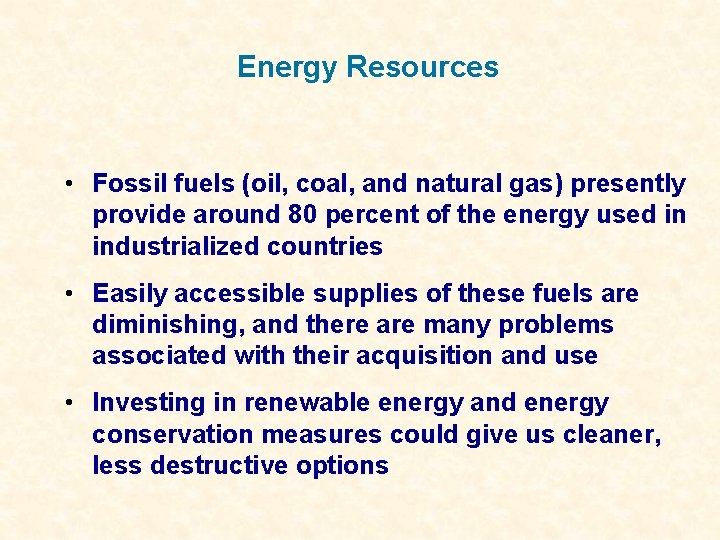 Energy Resources

• Fossil fuels (oil, coal, and natural gas) presently provide around 80 percent of the energy used in industrialized countries

• Easily accessible supplies of these fuels are diminishing, and there are many problems associated with their acquisition and use

• Investing in renewable energy and energy conservation measures could give us cleaner, less destructive options